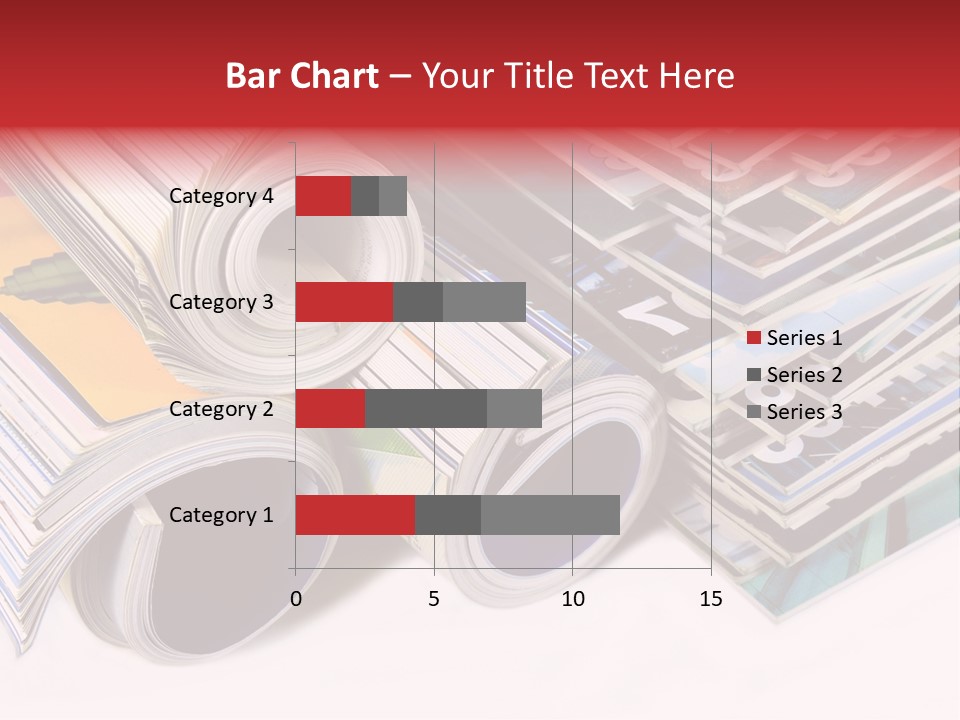 Bar Chart – Your Title Text Here

Category 4
Category 3
Category 2
Category 1

0
5
10
15

Series 1
Series 2
Series 3